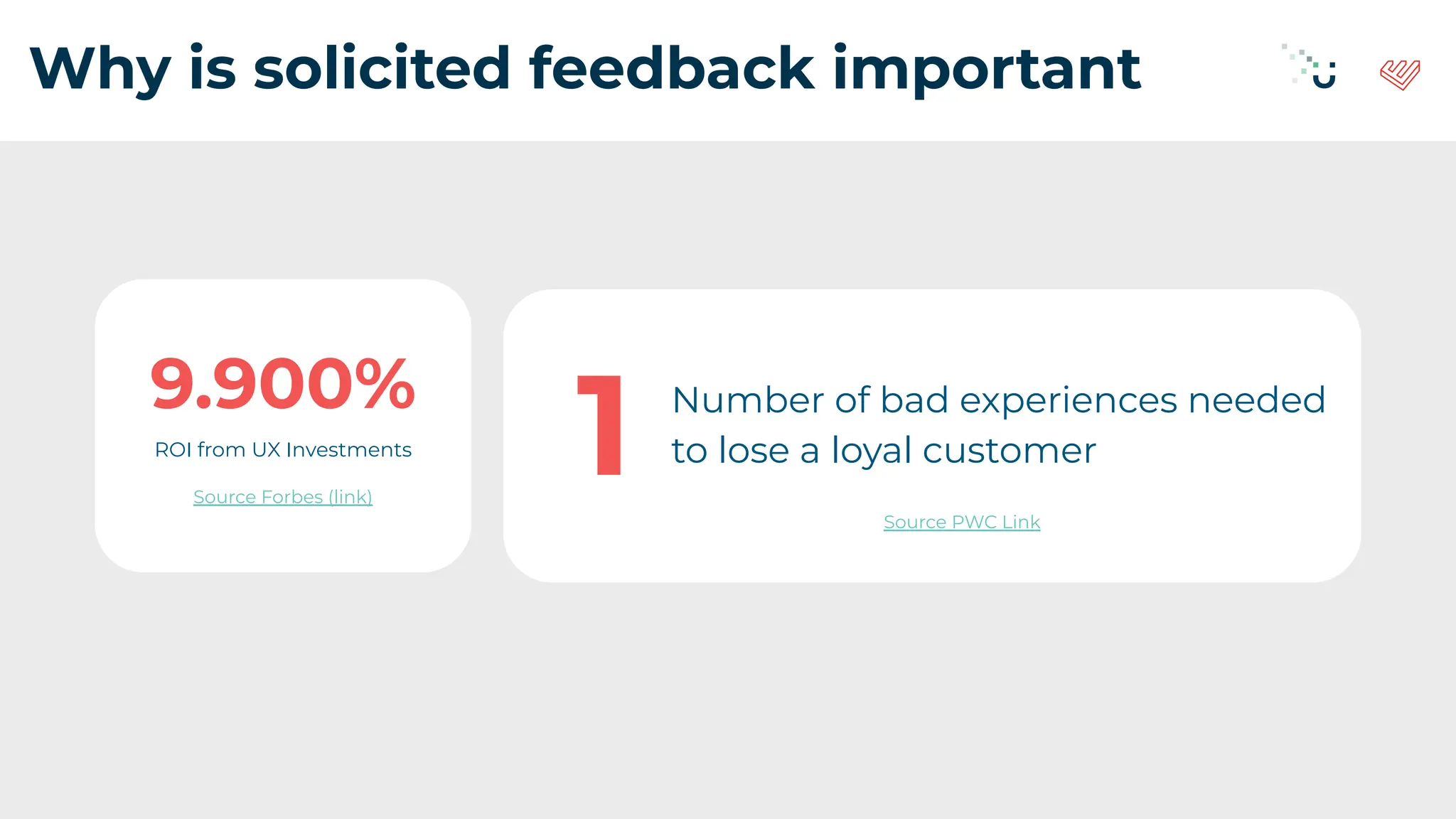 Why is solicited feedback important

9.900%

ROI from UX Investments

Source Forbes (link)

1

Number of bad experiences needed to lose a loyal customer

Source PWC Link